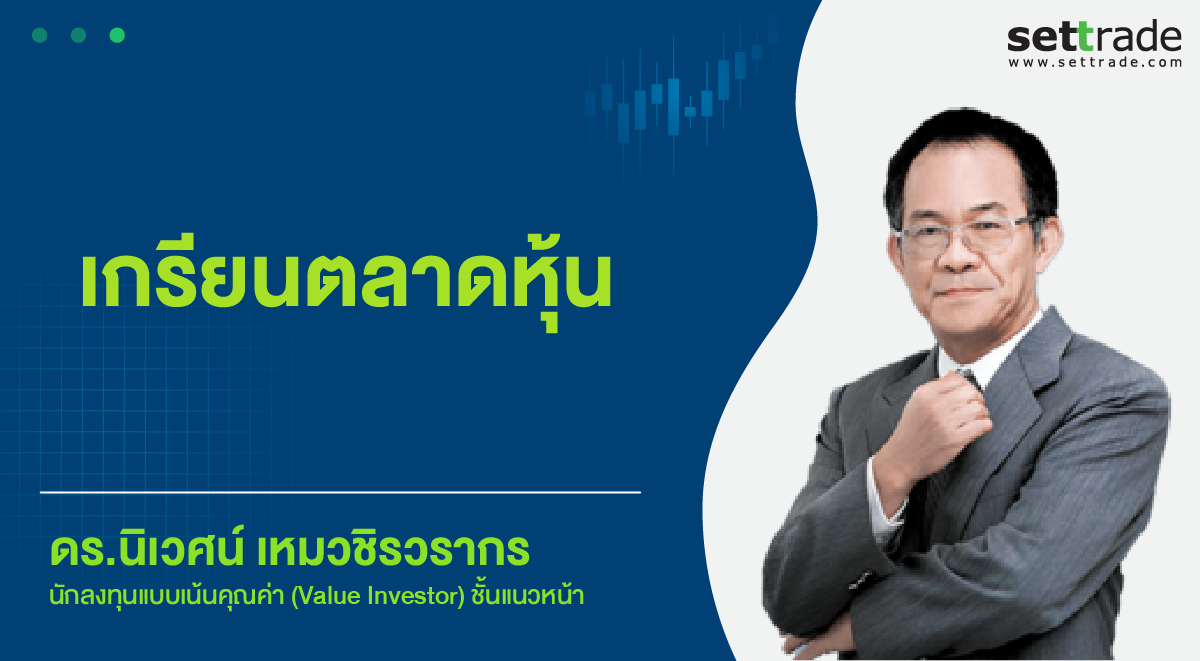 settrade
www.settrade.com

เกรียนตลาดหุ้น

ดร.นิเวศน์ เหมวชิรวรากร
นักลงทุนแบบเน้นคุณค่า (Value Investor) ชั้นแนวหน้า